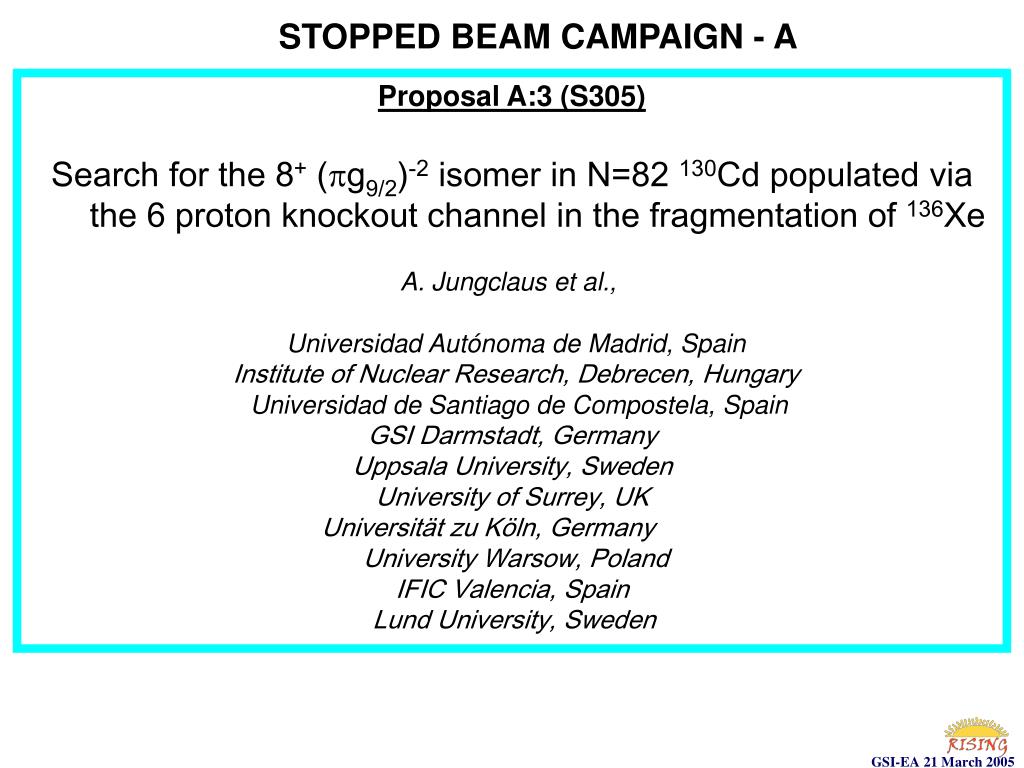 STOPPED BEAM CAMPAIGN - A

Proposal A:3 (S305)

Search for the $8^+$ $(\pi g_{9/2})^{-2}$ isomer in N=82 $^{130}$Cd populated via the 6 proton knockout channel in the fragmentation of $^{136}$Xe

A. Jungclaus et al.,

Universidad Autónoma de Madrid, Spain
Institute of Nuclear Research, Debrecen, Hungary
Universidad de Santiago de Compostela, Spain
GSI Darmstadt, Germany
Uppsala University, Sweden
University of Surrey, UK
Universität zu Köln, Germany
University Warsow, Poland
IFIC Valencia, Spain
Lund University, Sweden

RISING
GSI-EA 21 March 2005